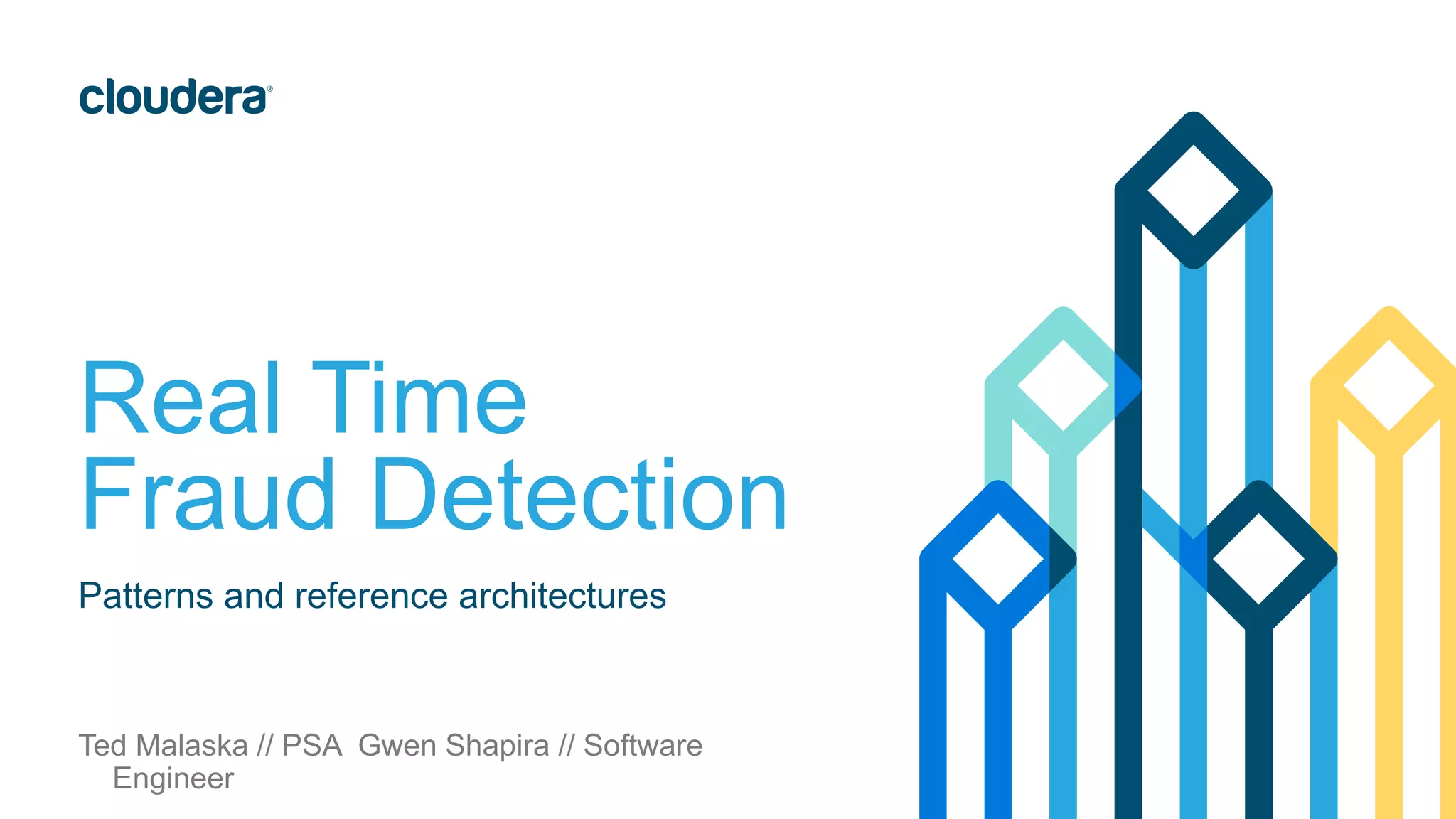 cloudera®

Real Time
Fraud Detection

Patterns and reference architectures

Ted Malaska // PSA Gwen Shapira // Software Engineer